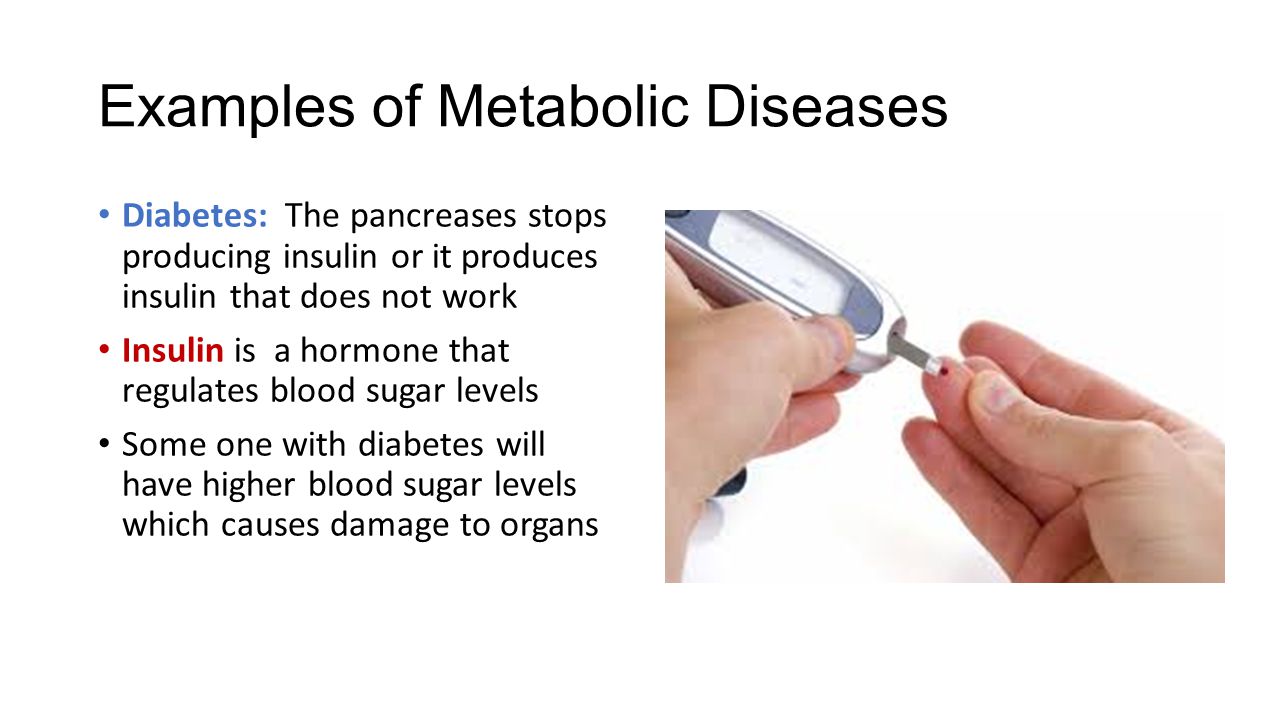 Examples of Metabolic Diseases

• Diabetes: The pancreases stops producing insulin or it produces insulin that does not work

• Insulin is a hormone that regulates blood sugar levels

• Some one with diabetes will have higher blood sugar levels which causes damage to organs